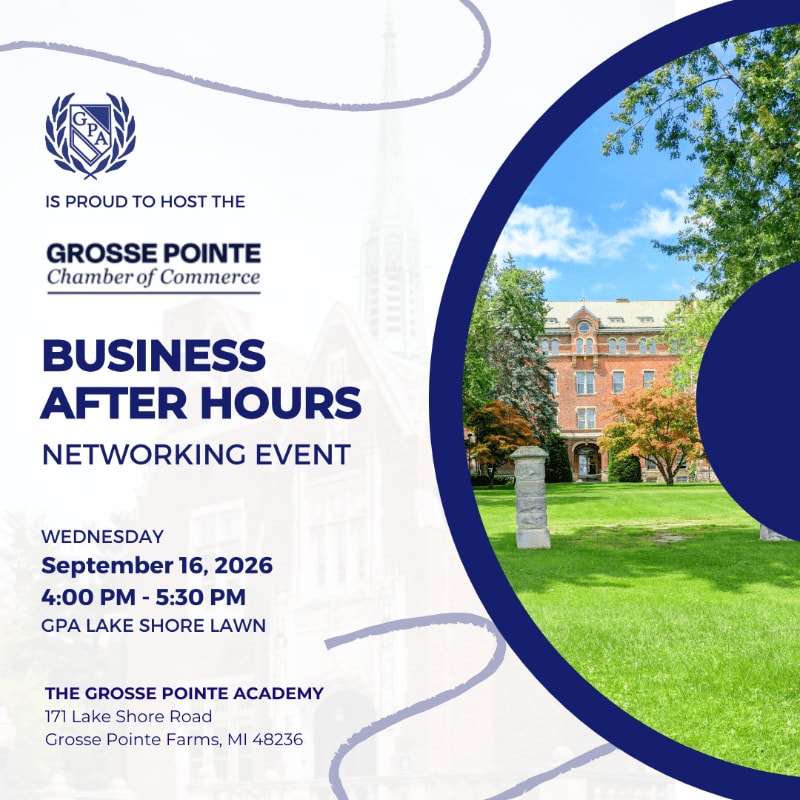 GPA

IS PROUD TO HOST THE

GROSSE POINTE
Chamber of Commerce

BUSINESS AFTER HOURS
NETWORKING EVENT

WEDNESDAY
September 16, 2026
4:00 PM - 5:30 PM
GPA LAKE SHORE LAWN

THE GROSSE POINTE ACADEMY
171 Lake Shore Road
Grosse Pointe Farms, MI 48236